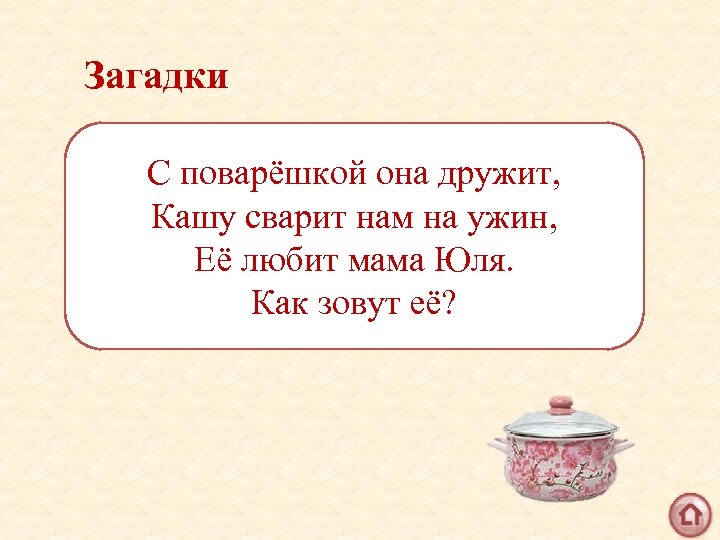 Загадки

С поварёшкой она дружит,
Кашу сварит нам на ужин,
Её любит мама Юля.
Как зовут её?